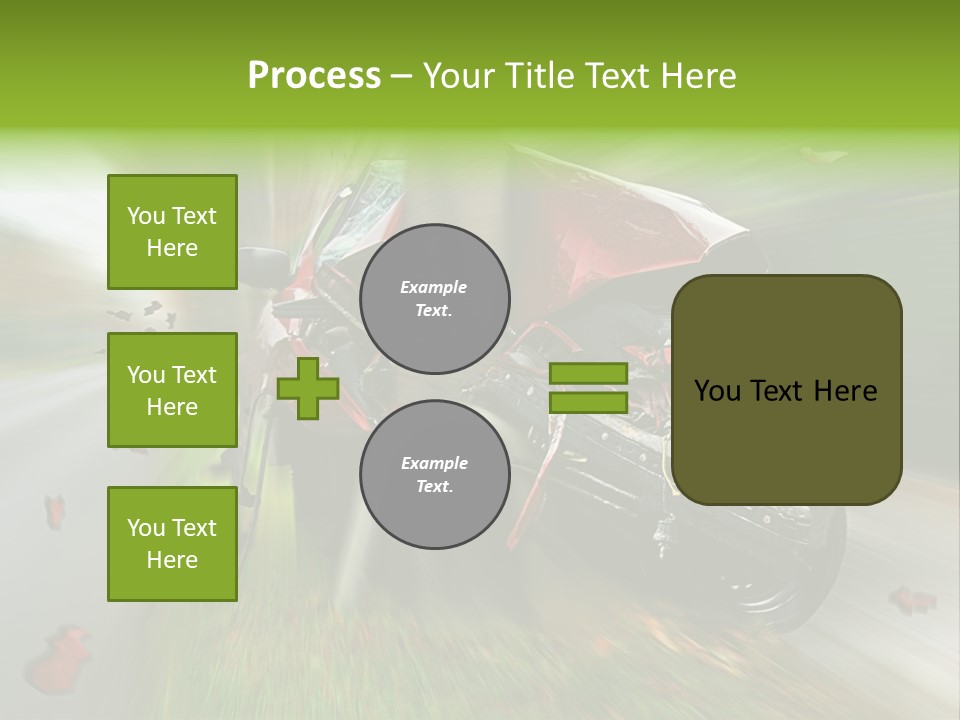 Process – Your Title Text Here

You Text Here

You Text Here

You Text Here

Example Text.

Example Text.

You Text Here